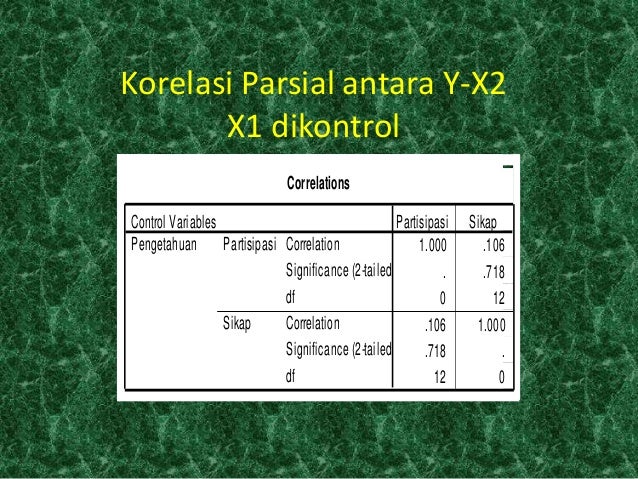 Korelasi Parsial antara Y-X2
X1 dikontrol

Correlations

| Control Variables | | | Partisipasi | Sikap |
|---|---|---|---|---|
| Pengetahuan | Partisipasi | Correlation | 1.000 | .106 |
| | | Significance (2-tailed | . | .718 |
| | | df | 0 | 12 |
| | Sikap | Correlation | .106 | 1.000 |
| | | Significance (2-tailed | .718 | . |
| | | df | 12 | 0 |